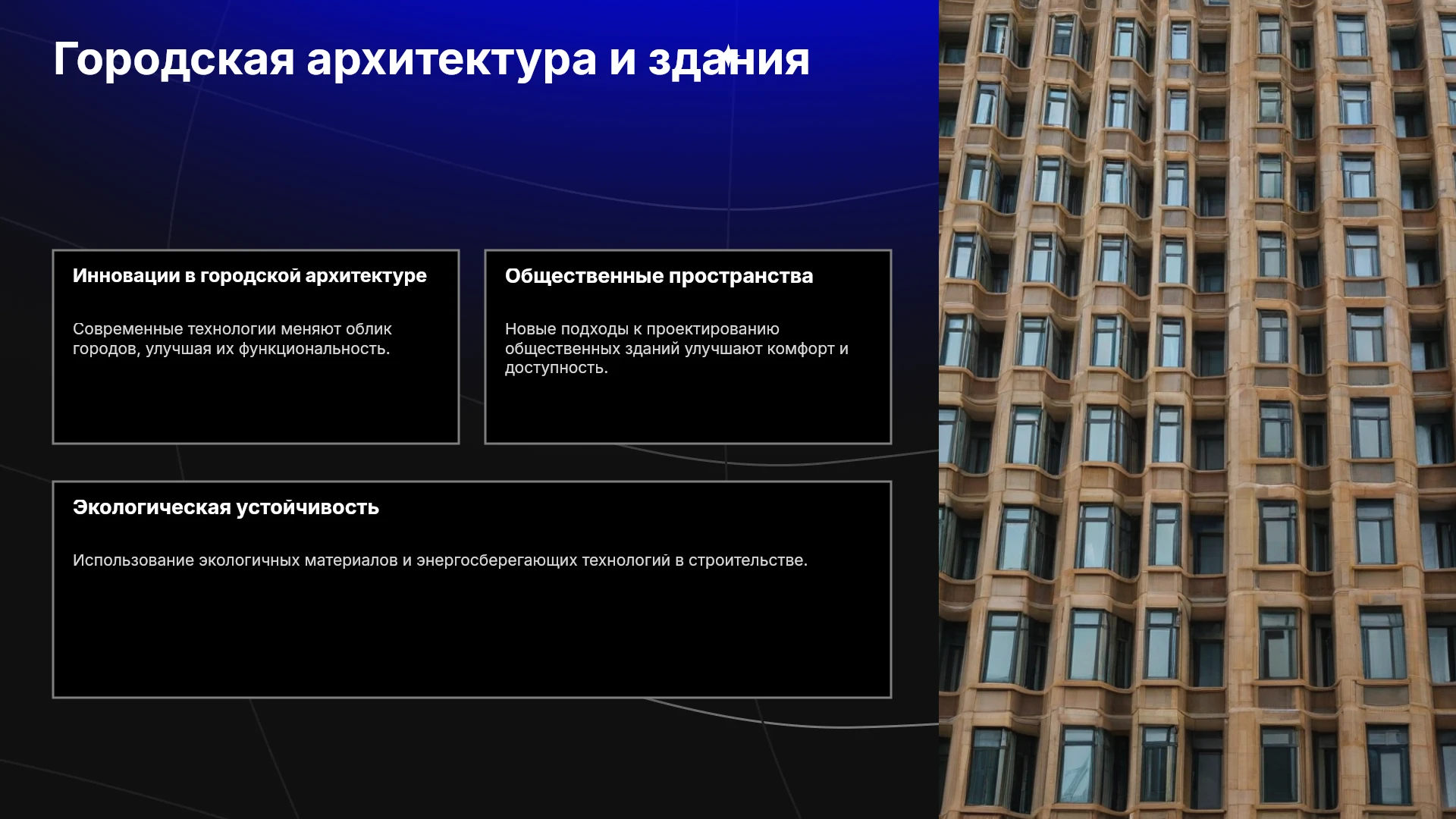 Городская архитектура и здания

Инновации в городской архитектуре

Современные технологии меняют облик городов, улучшая их функциональность.

Общественные пространства

Новые подходы к проектированию общественных зданий улучшают комфорт и доступность.

Экологическая устойчивость

Использование экологичных материалов и энергосберегающих технологий в строительстве.